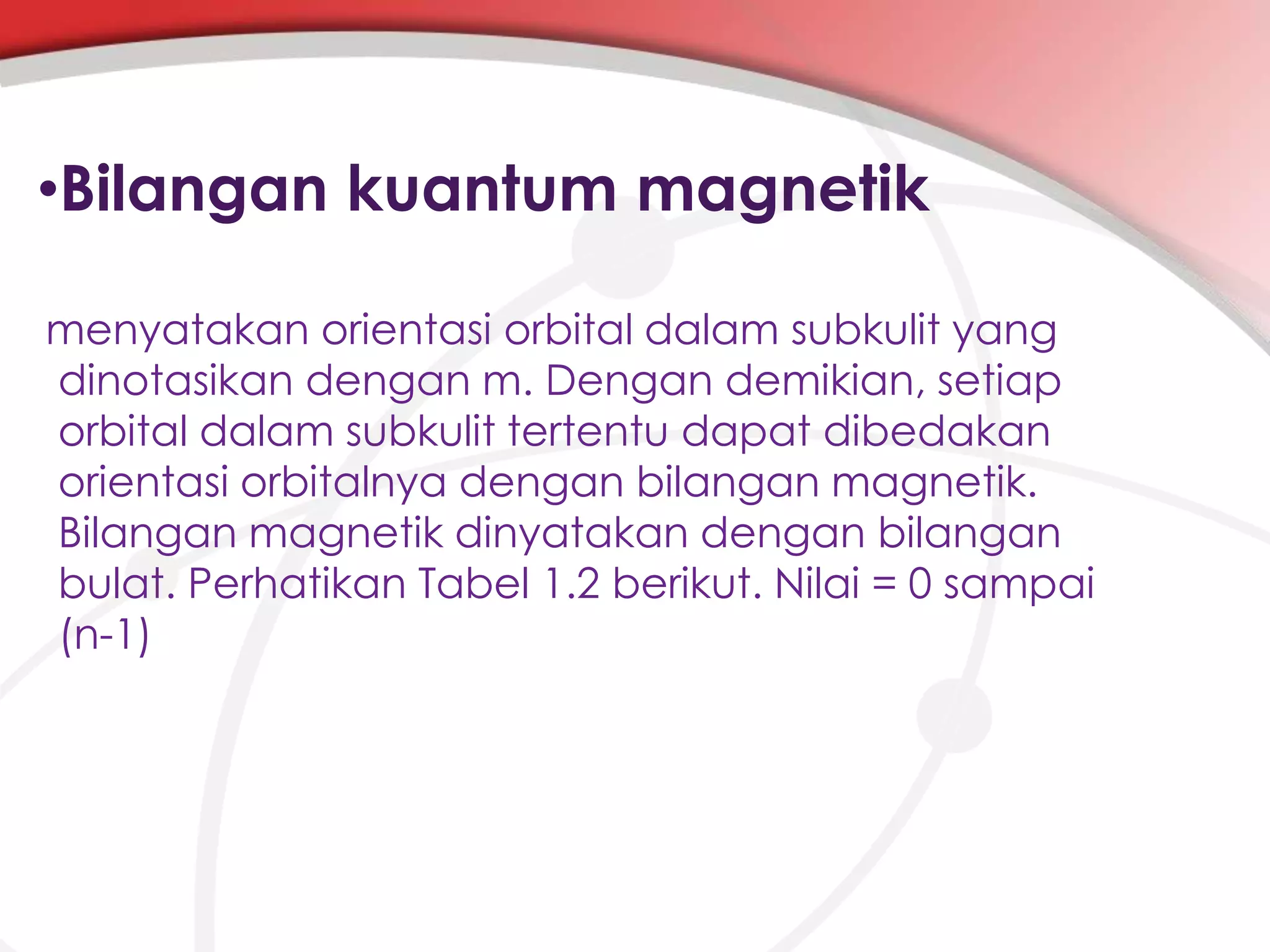 •Bilangan kuantum magnetik

menyatakan orientasi orbital dalam subkulit yang dinotasikan dengan m. Dengan demikian, setiap orbital dalam subkulit tertentu dapat dibedakan orientasi orbitalnya dengan bilangan magnetik. Bilangan magnetik dinyatakan dengan bilangan bulat. Perhatikan Tabel 1.2 berikut. Nilai = 0 sampai (n-1)